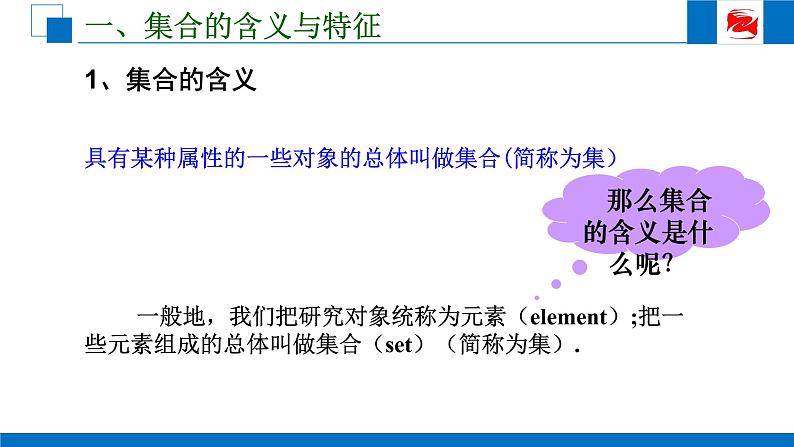 一、集合的含义与特征

1、集合的含义

具有某种属性的一些对象的总体叫做集合(简称为集)

那么集合的含义是什么呢?

一般地，我们把研究对象统称为元素（element）;把一些元素组成的总体叫做集合（set）（简称为集）.